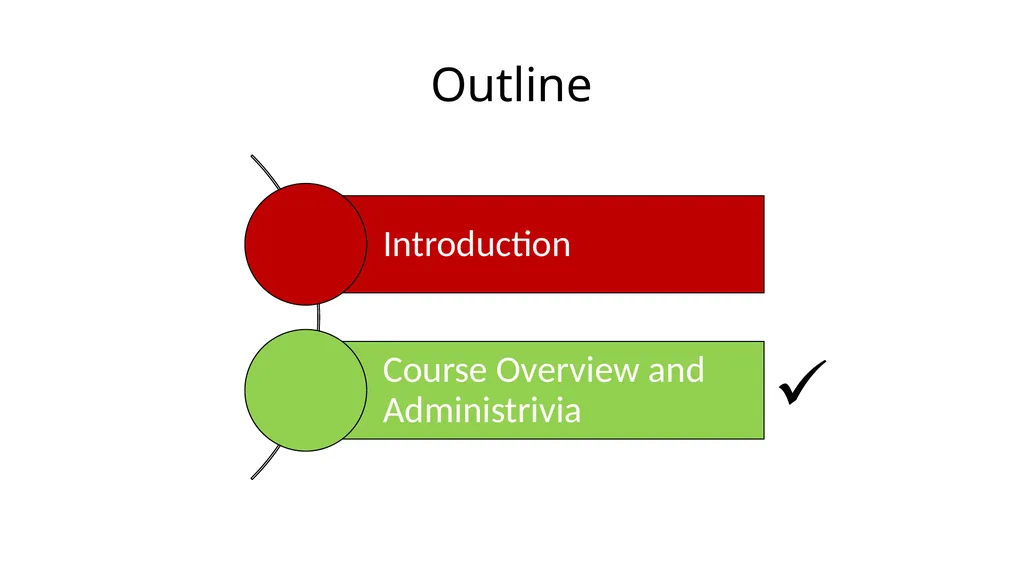 Outline

Introduction

Course Overview and Administrivia

✓